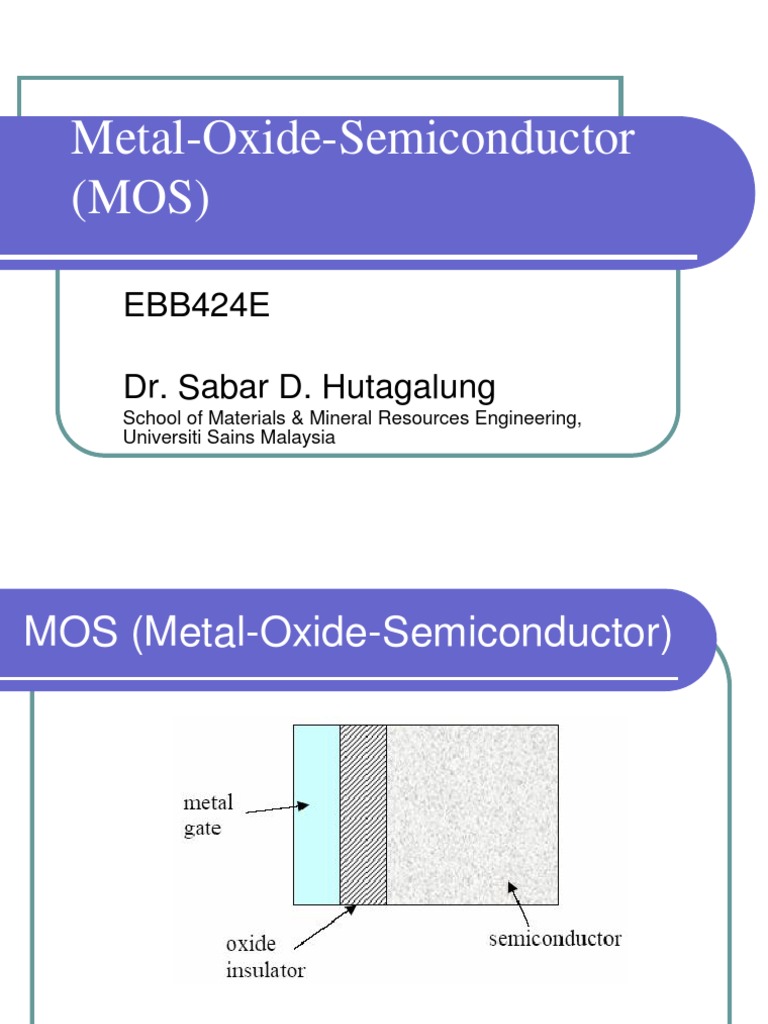 Metal-Oxide-Semiconductor (MOS)

EBB424E

Dr. Sabar D. Hutagalung
School of Materials & Mineral Resources Engineering, Universiti Sains Malaysia

MOS (Metal-Oxide-Semiconductor)

metal gate

oxide insulator

semiconductor